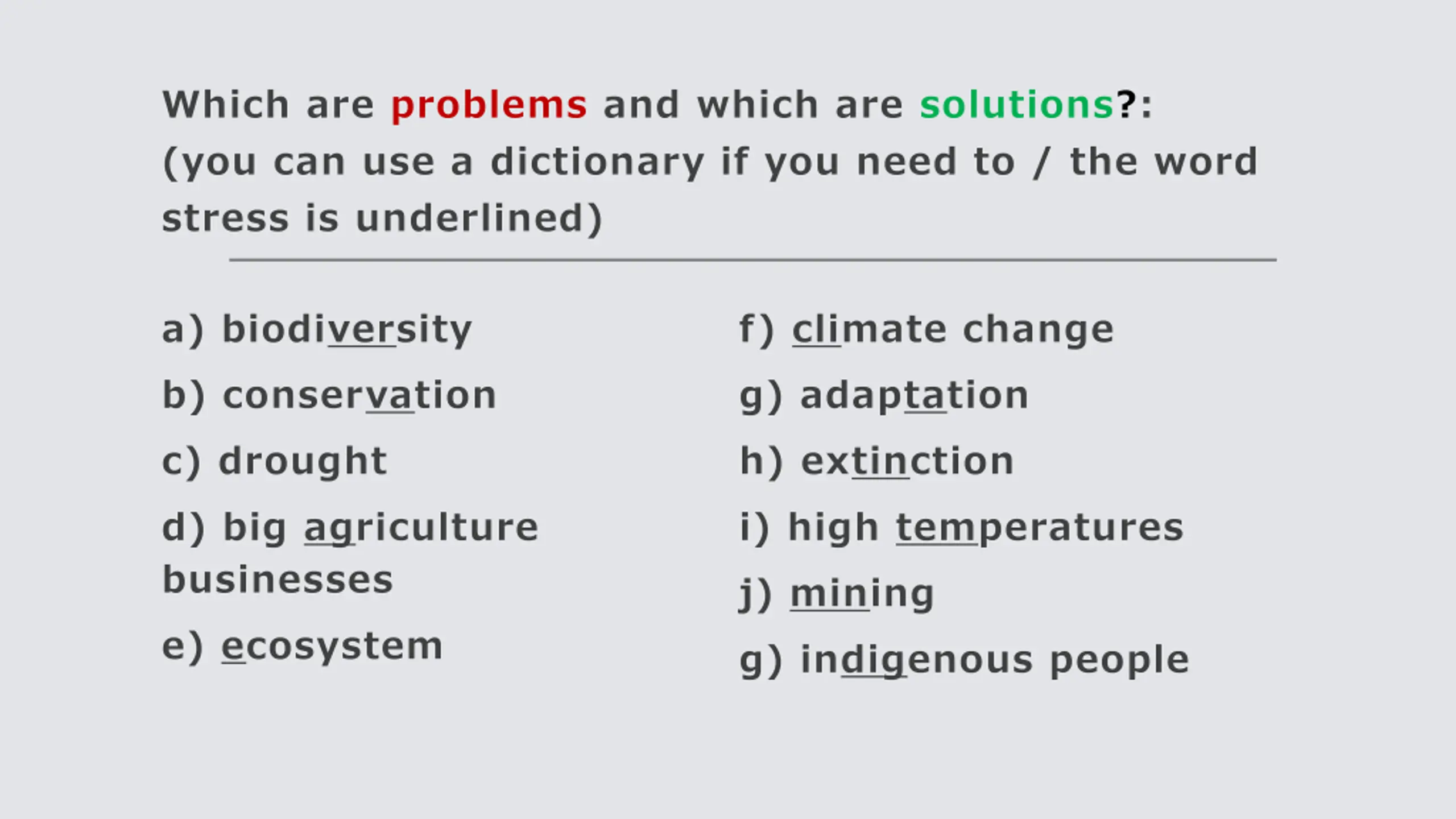 Which are problems and which are solutions?:
(you can use a dictionary if you need to / the word stress is underlined)

a) biodiversity
b) conservation
c) drought
d) big agriculture businesses
e) ecosystem

f) climate change
g) adaptation
h) extinction
i) high temperatures
j) mining
g) indigenous people